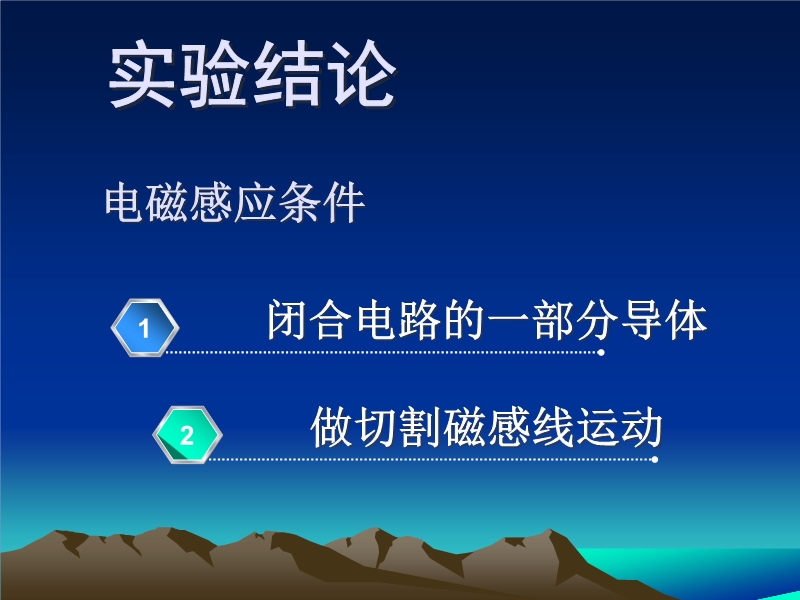 实验结论

电磁感应条件

1 闭合电路的一部分导体

2 做切割磁感线运动